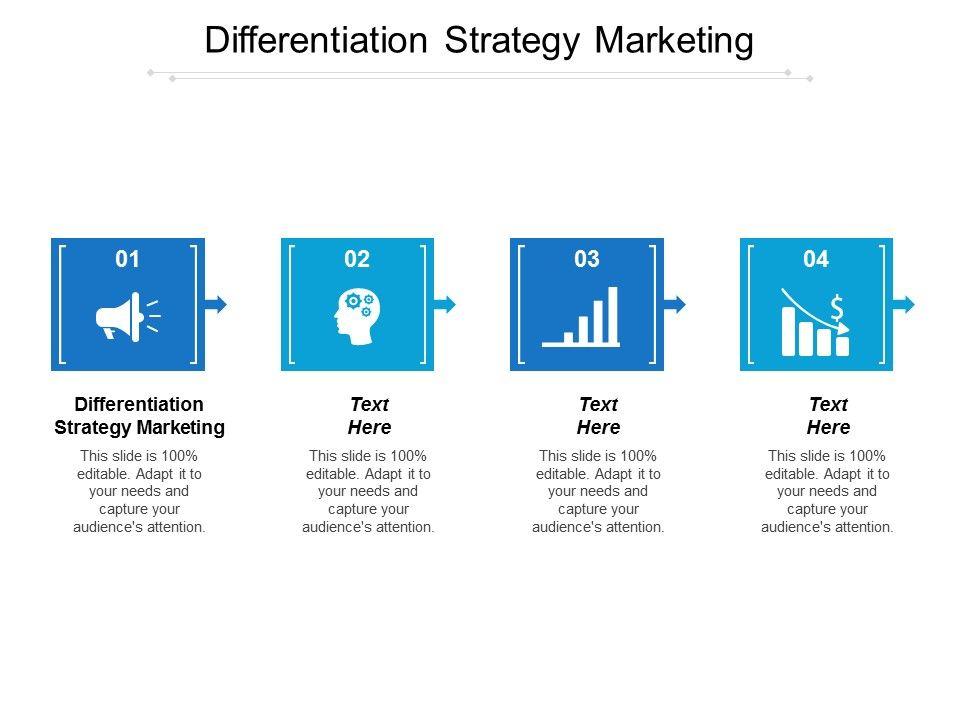 Differentiation Strategy Marketing

01

Differentiation Strategy Marketing

This slide is 100% editable. Adapt it to your needs and capture your audience's attention.

02

Text Here

This slide is 100% editable. Adapt it to your needs and capture your audience's attention.

03

Text Here

This slide is 100% editable. Adapt it to your needs and capture your audience's attention.

04

$

Text Here

This slide is 100% editable. Adapt it to your needs and capture your audience's attention.